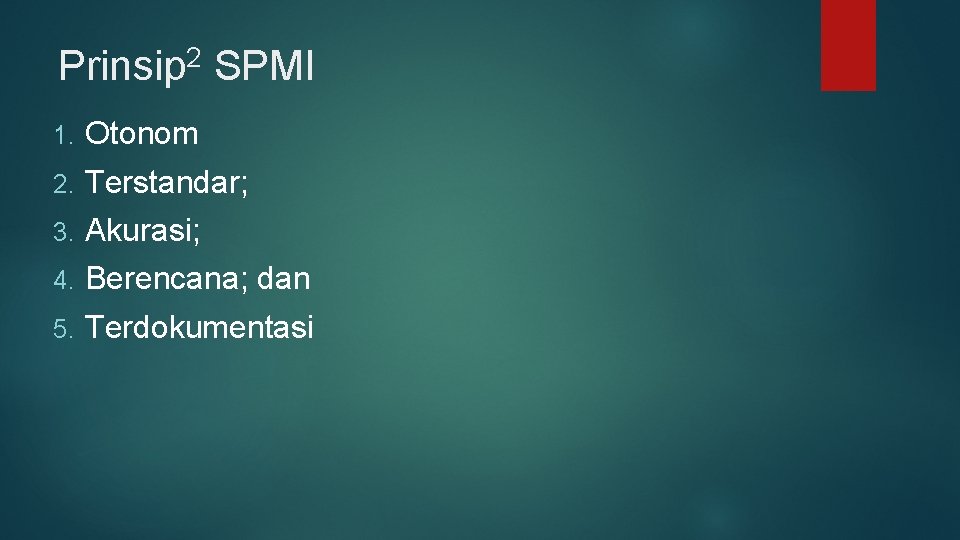 Prinsip$^2$ SPMI

1. Otonom
2. Terstandar;
3. Akurasi;
4. Berencana; dan
5. Terdokumentasi